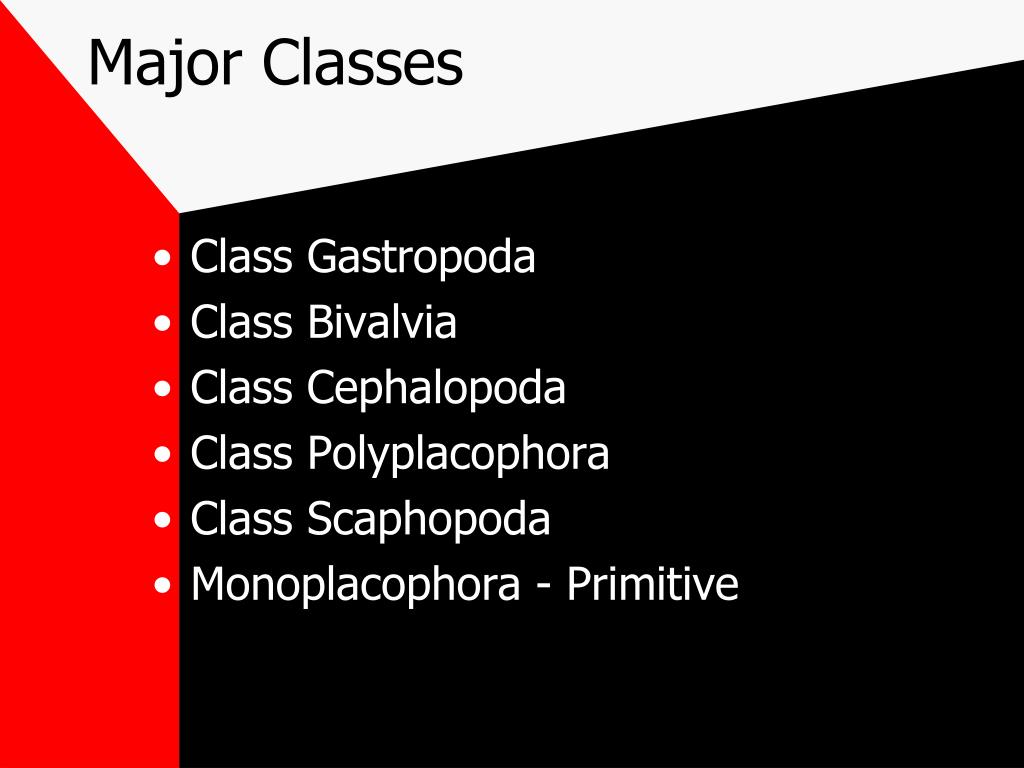 Major Classes

• Class Gastropoda
• Class Bivalvia
• Class Cephalopoda
• Class Polyplacophora
• Class Scaphopoda
• Monoplacophora - Primitive